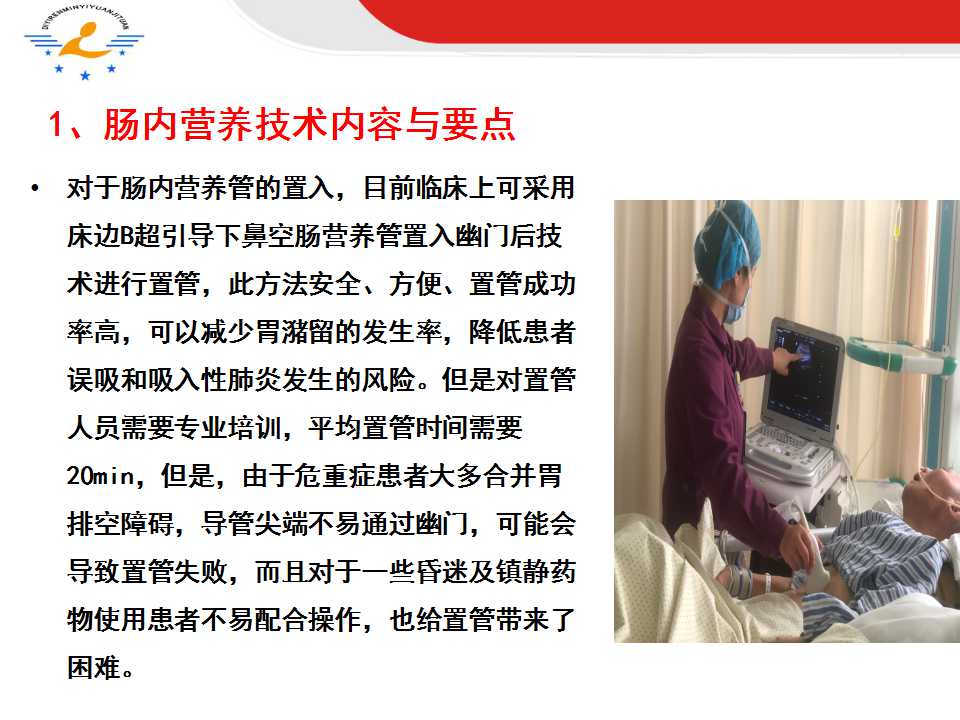 DIYIRENMINYIYUANJITUAN

1、肠内营养技术内容与要点

• 对于肠内营养管的置入，目前临床上可采用床边B超引导下鼻空肠营养管置入幽门后技术进行置管，此方法安全、方便、置管成功率高，可以减少胃潴留的发生率，降低患者误吸和吸入性肺炎发生的风险。但是对置管人员需要专业培训，平均置管时间需要20min，但是，由于危重症患者大多合并胃排空障碍，导管尖端不易通过幽门，可能会导致置管失败，而且对于一些昏迷及镇静药物使用患者不易配合操作，也给置管带来了困难。